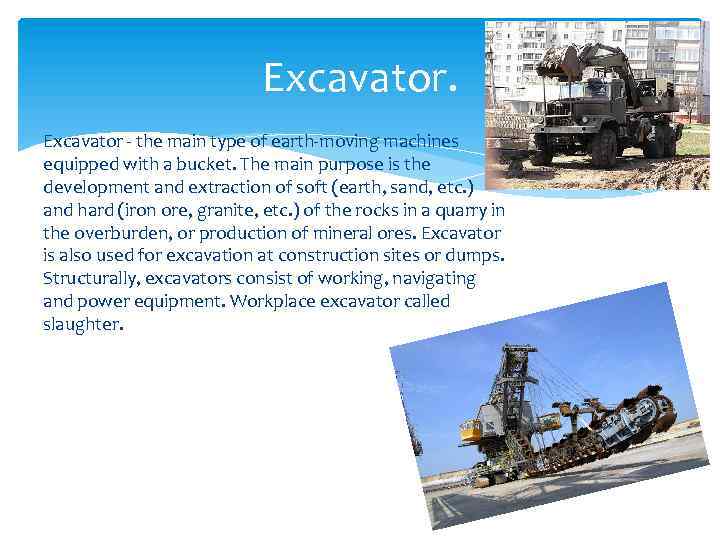 Excavator.

Excavator - the main type of earth-moving machines equipped with a bucket. The main purpose is the development and extraction of soft (earth, sand, etc.) and hard (iron ore, granite, etc.) of the rocks in a quarry in the overburden, or production of mineral ores. Excavator is also used for excavation at construction sites or dumps. Structurally, excavators consist of working, navigating and power equipment. Workplace excavator called slaughter.